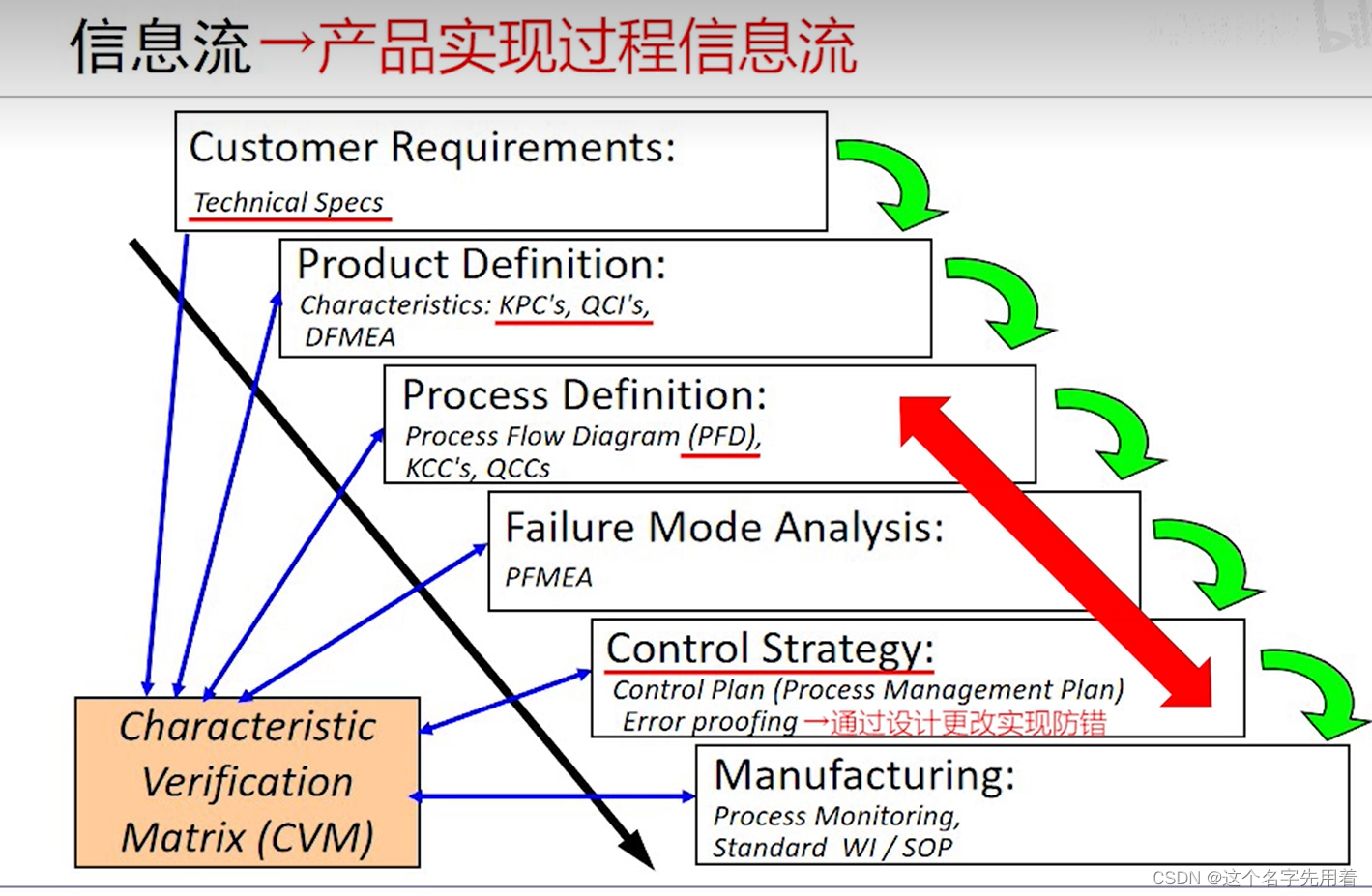 信息流→产品实现过程信息流

Customer Requirements:
Technical Specs

Product Definition:
Characteristics: KPC's, QCI's, DFMEA

Process Definition:
Process Flow Diagram (PFD), KCC's, QCCs

Failure Mode Analysis:
PFMEA

Control Strategy:
Control Plan (Process Management Plan)
Error proofing →通过设计更改实现防错

Manufacturing:
Process Monitoring, Standard WI / SOP

Characteristic Verification Matrix (CVM)

CSDN @这个名字先用着